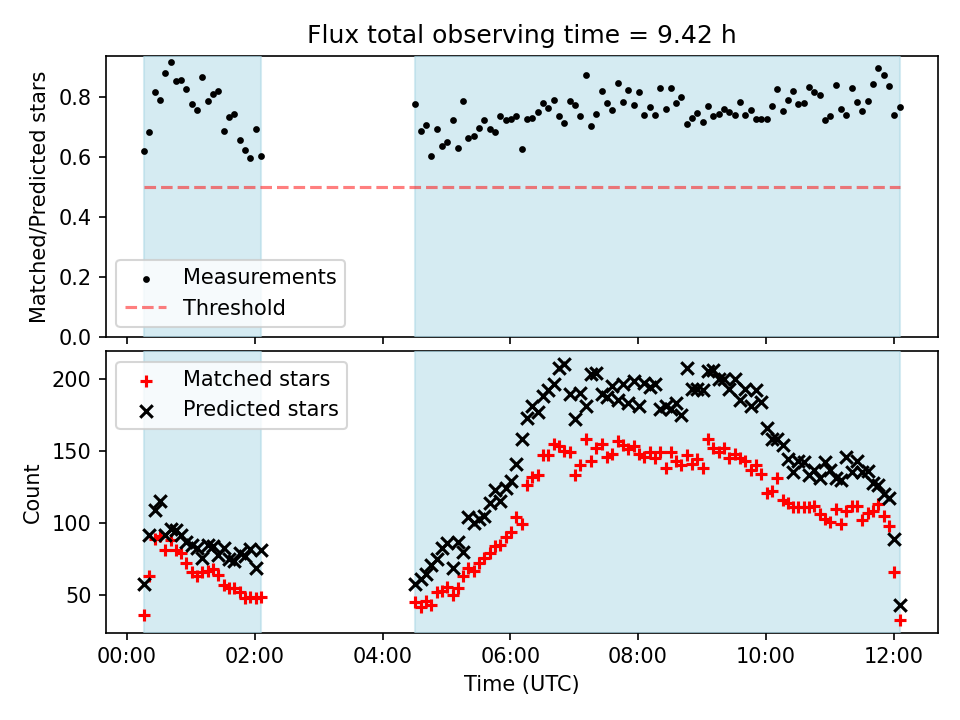 Flux total observing time = 9.42 h

Matched/Predicted stars

0.8
0.6
0.4
0.2
0.0

Measurements
Threshold

Count

200
150
100
50

Matched stars
Predicted stars

00:00
02:00
04:00
06:00
08:00
10:00
12:00

Time (UTC)